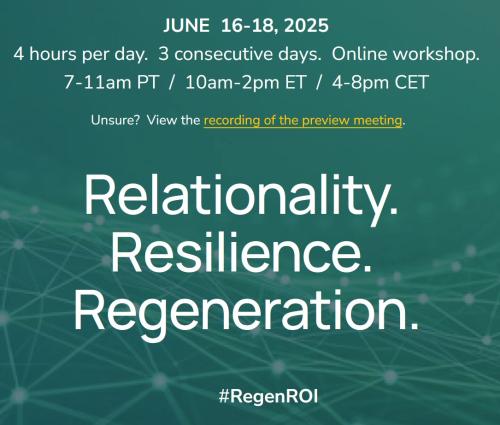 JUNE 16-18, 2025
4 hours per day. 3 consecutive days. Online workshop.
7-11am PT / 10am-2pm ET / 4-8pm CET

Unsure? View the recording of the preview meeting.

Relationality.
Resilience.
Regeneration.

#RegenROI